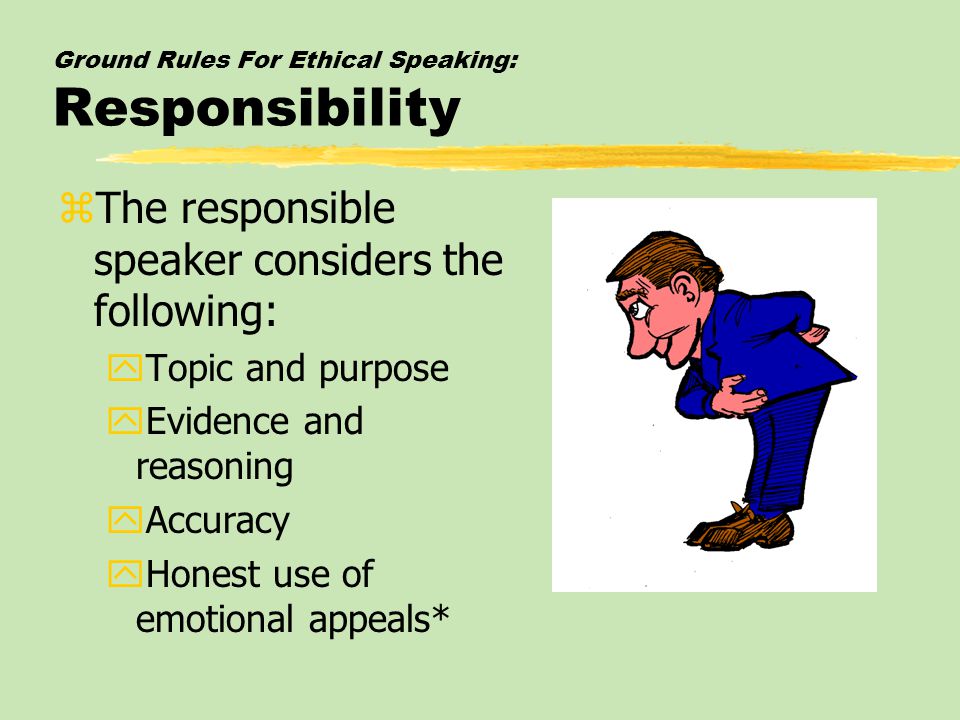 Ground Rules For Ethical Speaking:
Responsibility

The responsible speaker considers the following:

Topic and purpose

Evidence and reasoning

Accuracy

Honest use of emotional appeals*